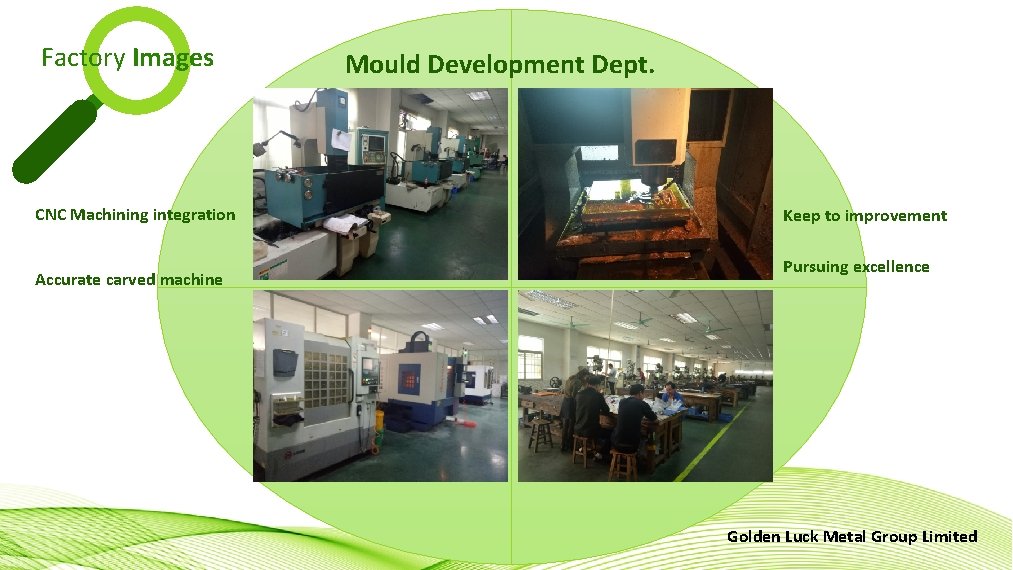 Factory Images

Mould Development Dept.

CNC Machining integration

Accurate carved machine

Keep to improvement

Pursuing excellence

Golden Luck Metal Group Limited